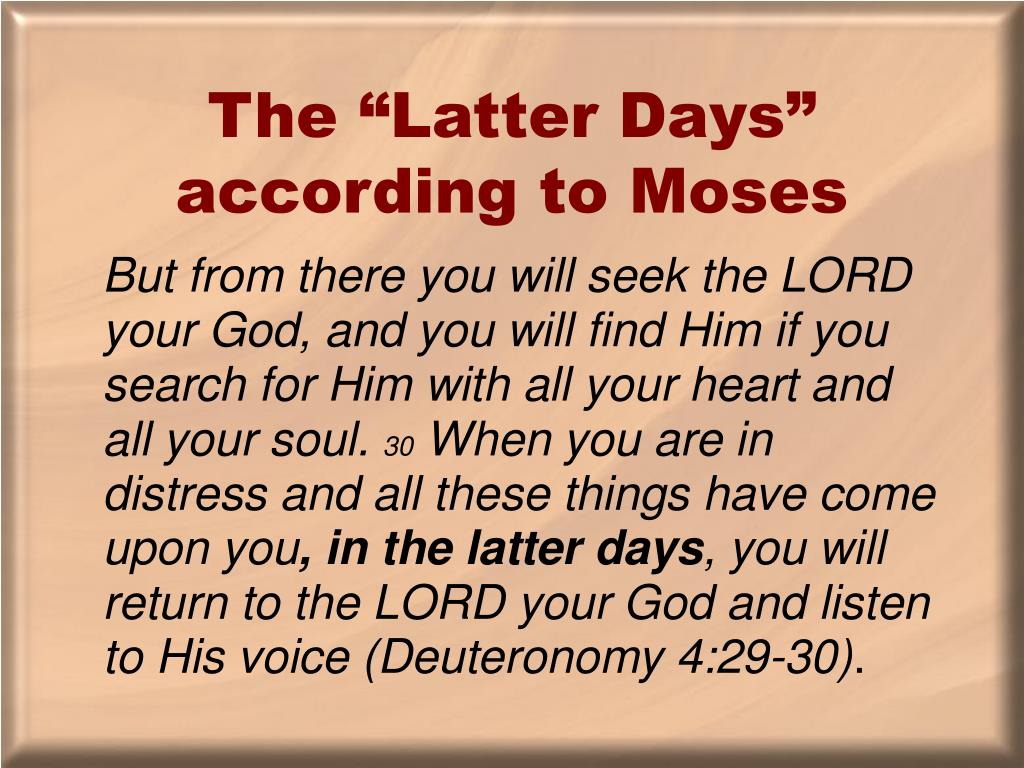 The “Latter Days” according to Moses

But from there you will seek the LORD your God, and you will find Him if you search for Him with all your heart and all your soul. 30 When you are in distress and all these things have come upon you, in the latter days, you will return to the LORD your God and listen to His voice (Deuteronomy 4:29-30).